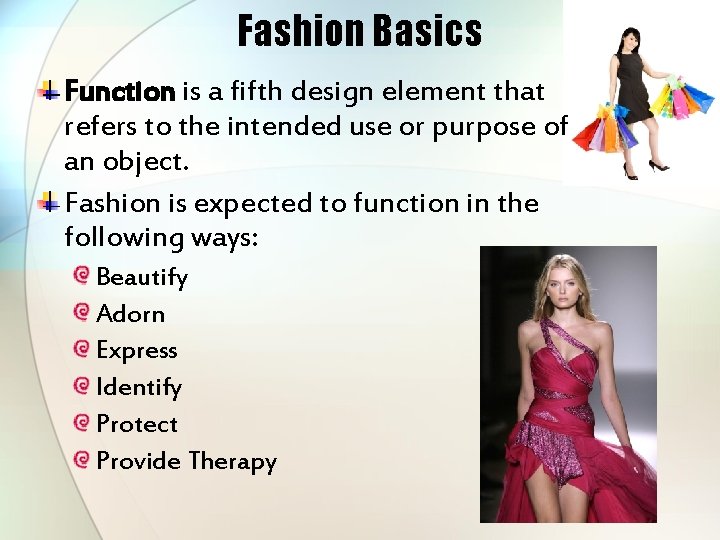 Fashion Basics

Function is a fifth design element that refers to the intended use or purpose of an object.

Fashion is expected to function in the following ways:

Beautify

Adorn

Express

Identify

Protect

Provide Therapy